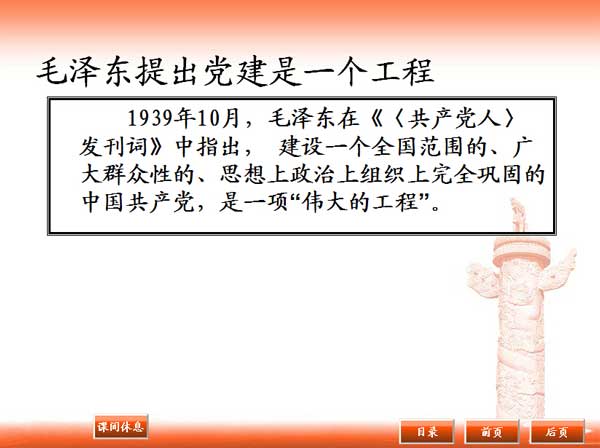 毛泽东提出党建是一个工程

1939年10月，毛泽东在《〈共产党人〉发刊词》中指出， 建设一个全国范围的、广大群众性的、思想上政治上组织上完全巩固的中国共产党，是一项“伟大的工程”。

课间休息

目录

前页

后页